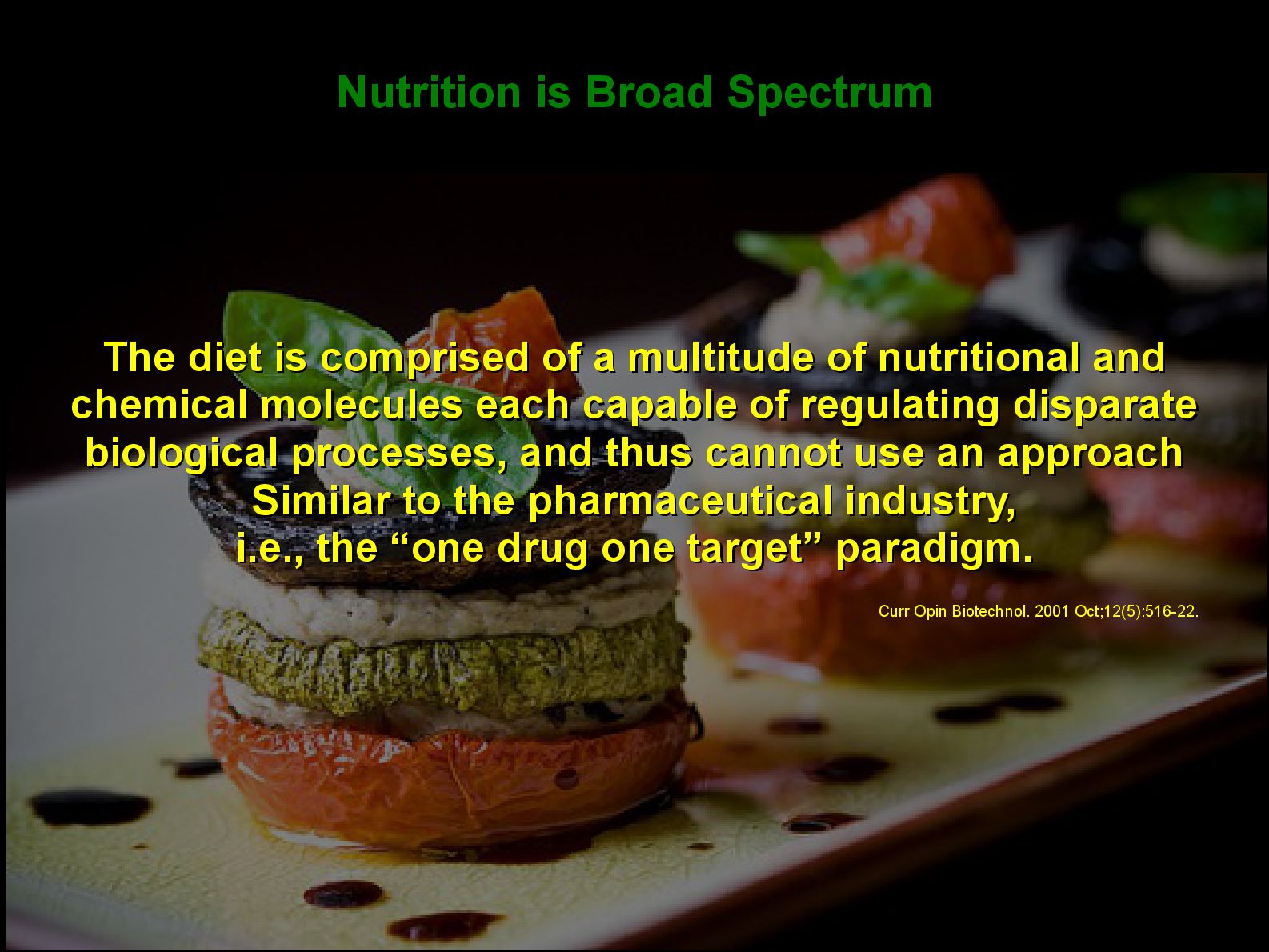 Nutrition is Broad Spectrum

The diet is comprised of a multitude of nutritional and chemical molecules each capable of regulating disparate biological processes, and thus cannot use an approach Similar to the pharmaceutical industry, i.e., the “one drug one target” paradigm.

Curr Opin Biotechnol. 2001 Oct;12(5):516-22.